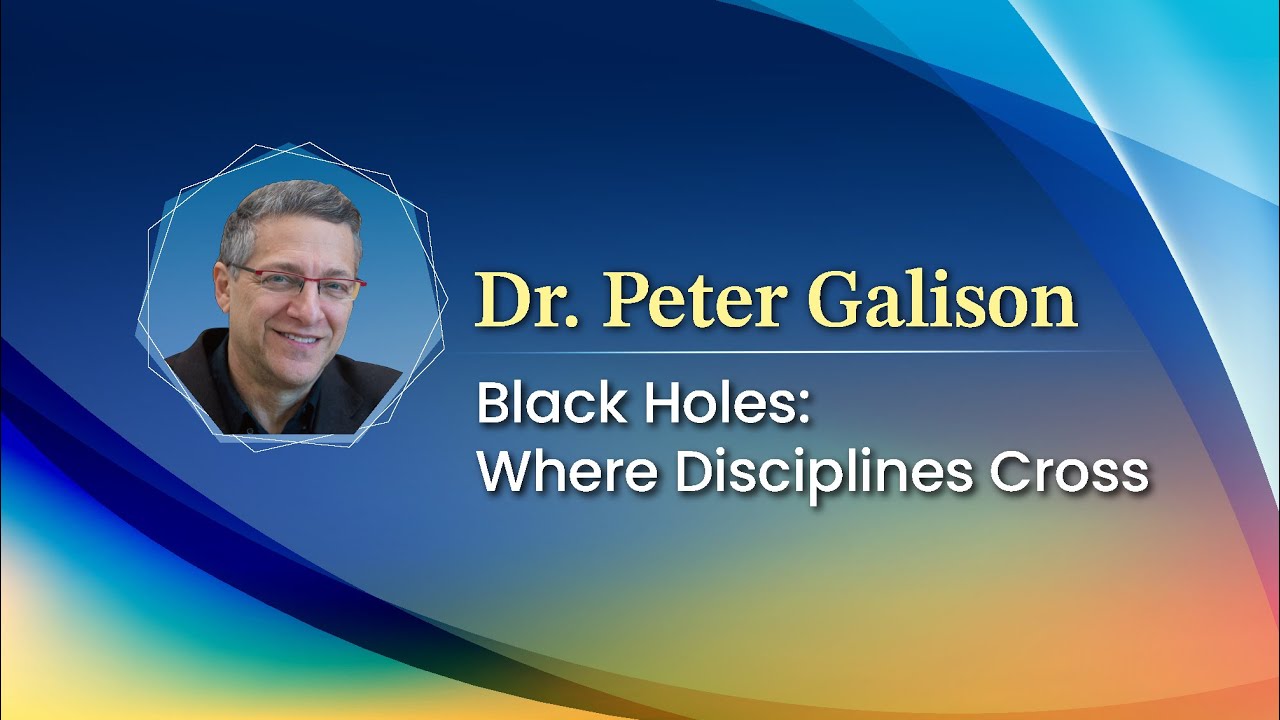 Dr. Peter Galison

Black Holes:
Where Disciplines Cross